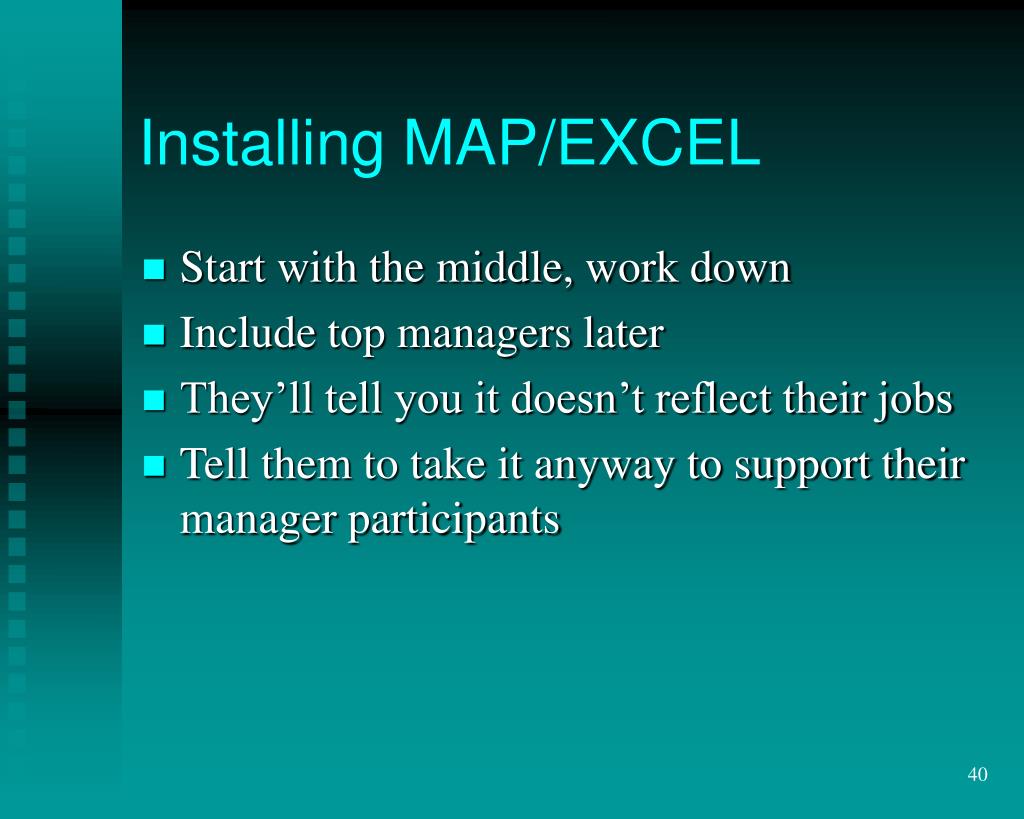 Installing MAP/EXCEL

- Start with the middle, work down
- Include top managers later
- They’ll tell you it doesn’t reflect their jobs
- Tell them to take it anyway to support their manager participants

40